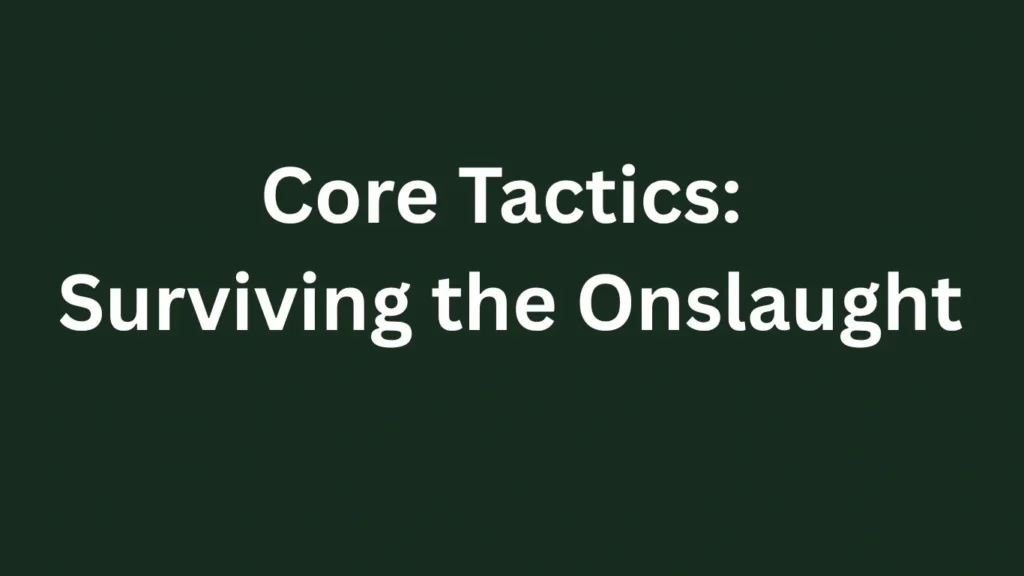 Core Tactics:
Surviving the Onslaught